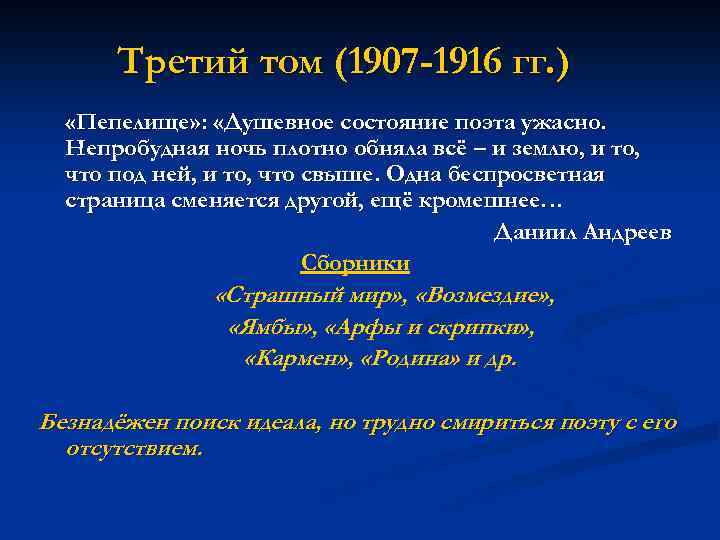 Третий том (1907-1916 гг.)

«Пепелище»: «Душевное состояние поэта ужасно. Непробудная ночь плотно обняла всё – и землю, и то, что под ней, и то, что свыше. Одна беспросветная страница сменяется другой, ещё кромешнее…

Даниил Андреев

Сборники

«Страшный мир», «Возмездие», «Ямбы», «Арфы и скрипки», «Кармен», «Родина» и др.

Безнадёжен поиск идеала, но трудно смириться поэту с его отсутствием.